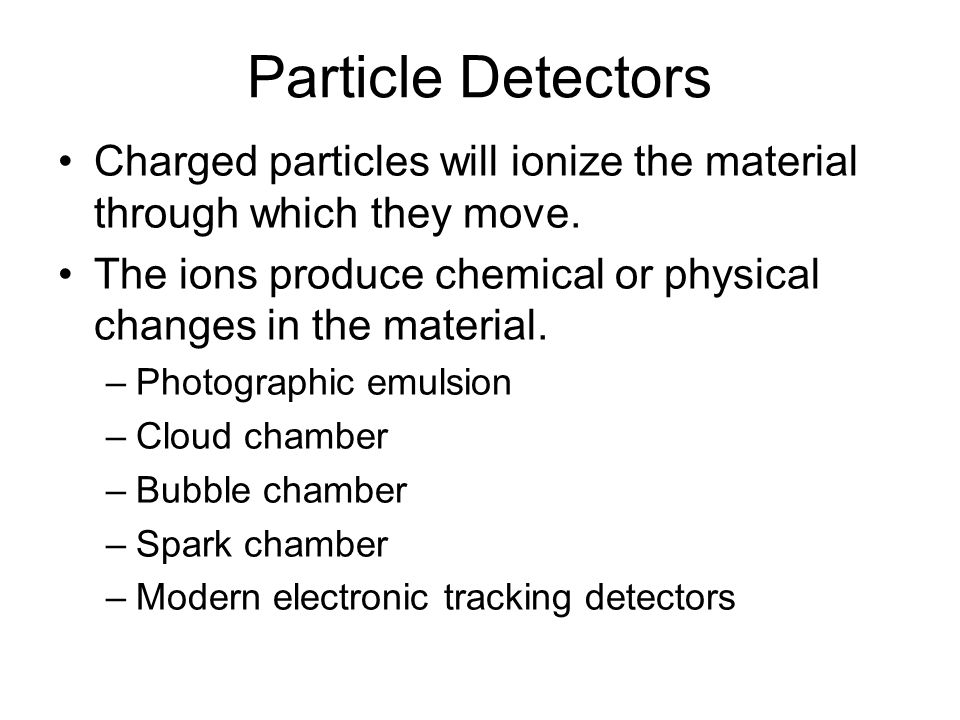 Particle Detectors

• Charged particles will ionize the material through which they move.

• The ions produce chemical or physical changes in the material.
– Photographic emulsion
– Cloud chamber
– Bubble chamber
– Spark chamber
– Modern electronic tracking detectors